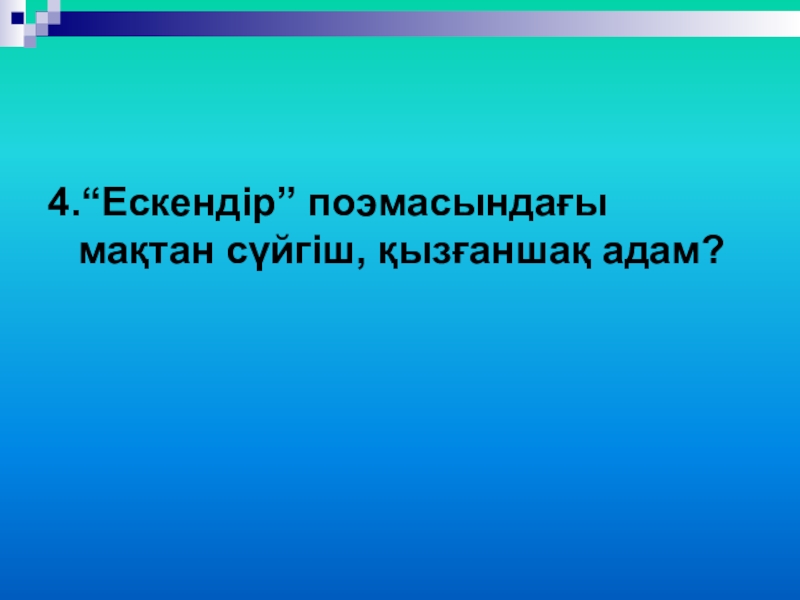 4.“Ескендір” поэмасындағы мақтан сүйгіш, қызғаншақ адам?